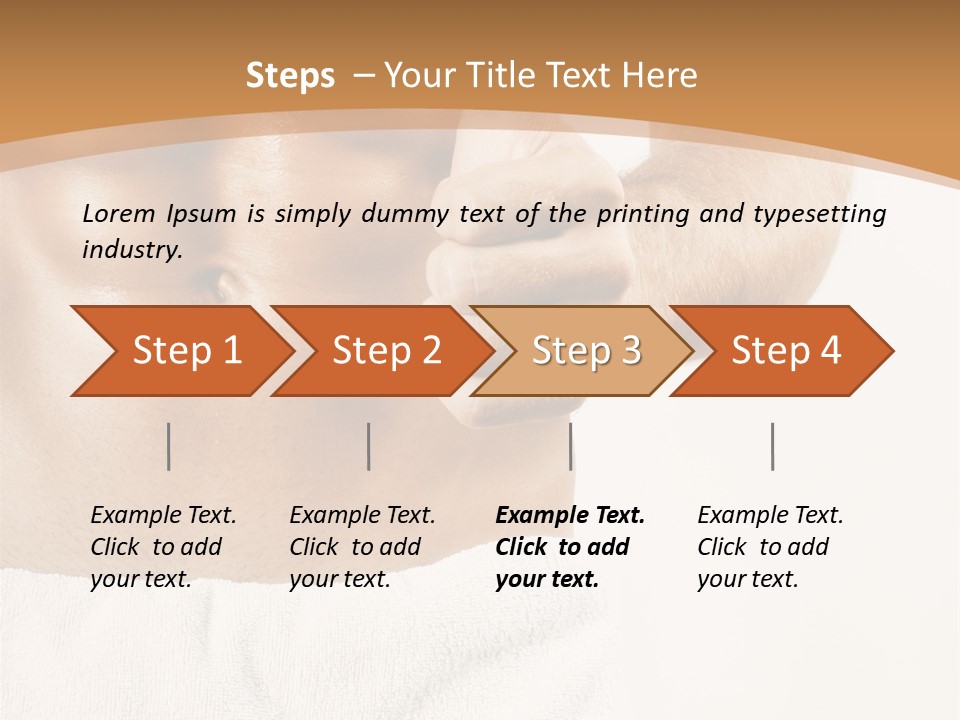 Steps – Your Title Text Here

Lorem Ipsum is simply dummy text of the printing and typesetting industry.

Step 1

Step 2

Step 3

Step 4

Example Text. Click to add your text.

Example Text. Click to add your text.

Example Text. Click to add your text.

Example Text. Click to add your text.